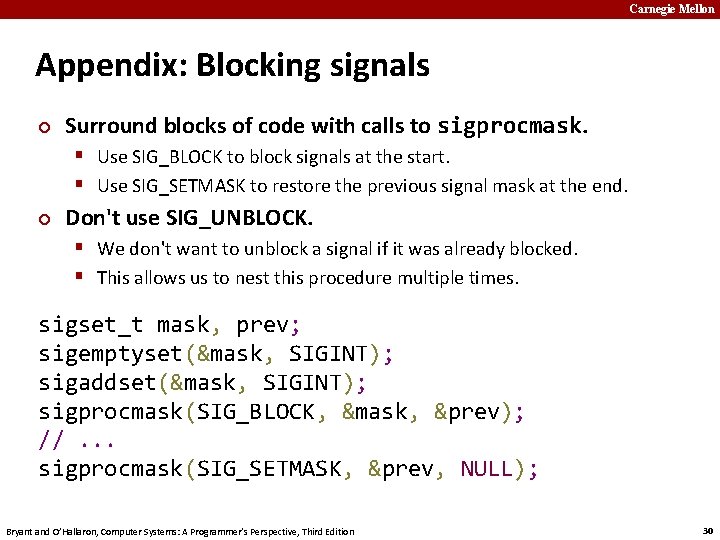 Carnegie Mellon

Appendix: Blocking signals

Surround blocks of code with calls to sigprocmask.

Use SIG_BLOCK to block signals at the start.

Use SIG_SETMASK to restore the previous signal mask at the end.

Don't use SIG_UNBLOCK.

We don't want to unblock a signal if it was already blocked.

This allows us to nest this procedure multiple times.

sigset_t mask, prev;
sigemptyset(&mask, SIGINT);
sigaddset(&mask, SIGINT);
sigprocmask(SIG_BLOCK, &mask, &prev);
// ...
sigprocmask(SIG_SETMASK, &prev, NULL);

Bryant and O'Hallaron, Computer Systems: A Programmer's Perspective, Third Edition

30